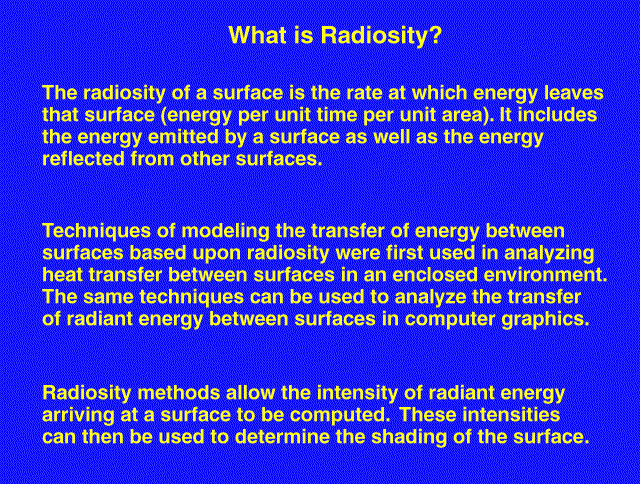 What is Radiosity?

The radiosity of a surface is the rate at which energy leaves that surface (energy per unit time per unit area). It includes the energy emitted by a surface as well as the energy reflected from other surfaces.

Techniques of modeling the transfer of energy between surfaces based upon radiosity were first used in analyzing heat transfer between surfaces in an enclosed environment. The same techniques can be used to analyze the transfer of radiant energy between surfaces in computer graphics.

Radiosity methods allow the intensity of radiant energy arriving at a surface to be computed. These intensities can then be used to determine the shading of the surface.